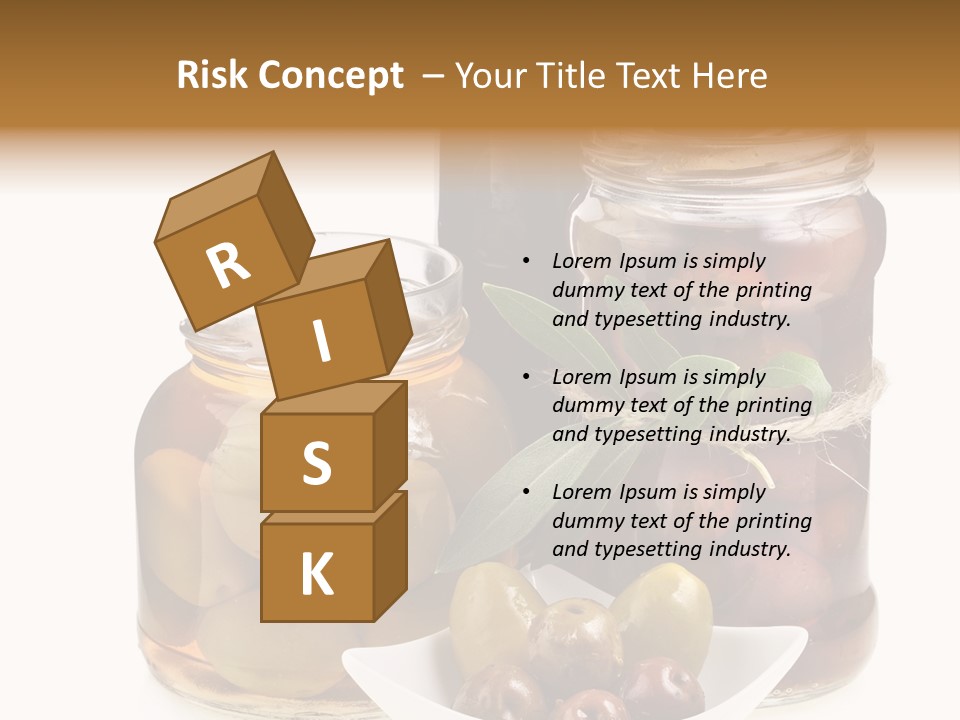 Risk Concept – Your Title Text Here

R
I
S
K

• Lorem Ipsum is simply dummy text of the printing and typesetting industry.

• Lorem Ipsum is simply dummy text of the printing and typesetting industry.

• Lorem Ipsum is simply dummy text of the printing and typesetting industry.